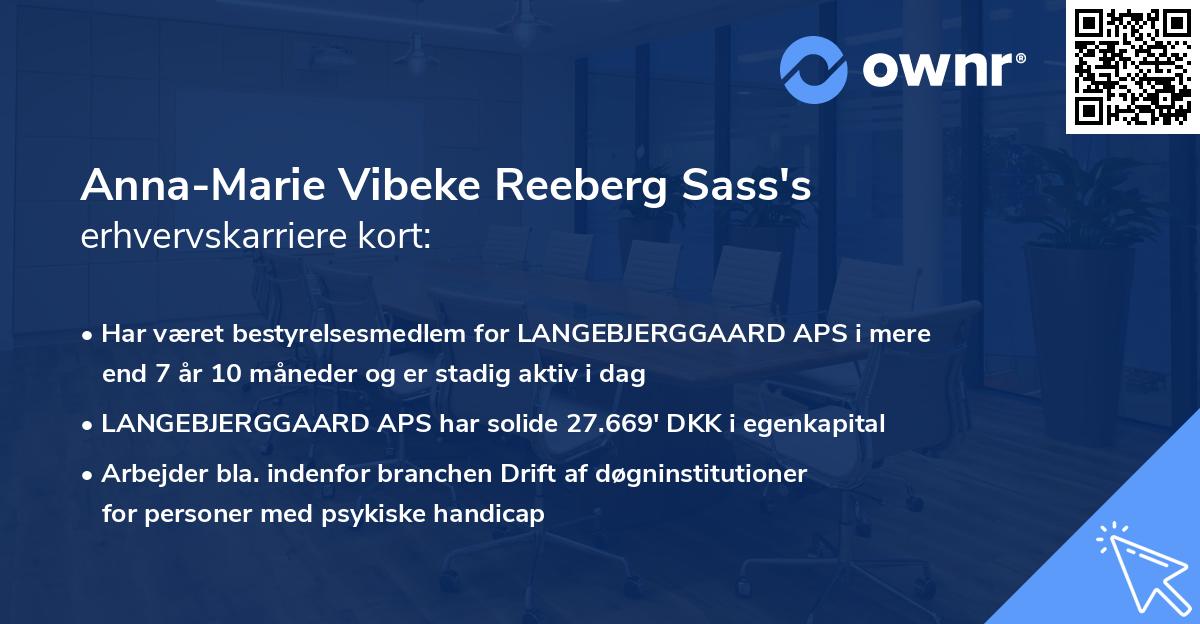 ownr®

Anna-Marie Vibeke Reeberg Sass's
erhvervskarriere kort:

• Har været bestyrelsesmedlem for LANGEBJERGGAARD APS i mere end 7 år 10 måneder og er stadig aktiv i dag

• LANGEBJERGGAARD APS har solide 27.669' DKK i egenkapital

• Arbejder bla. indenfor branchen Drift af døgninstitutioner for personer med psykiske handicap